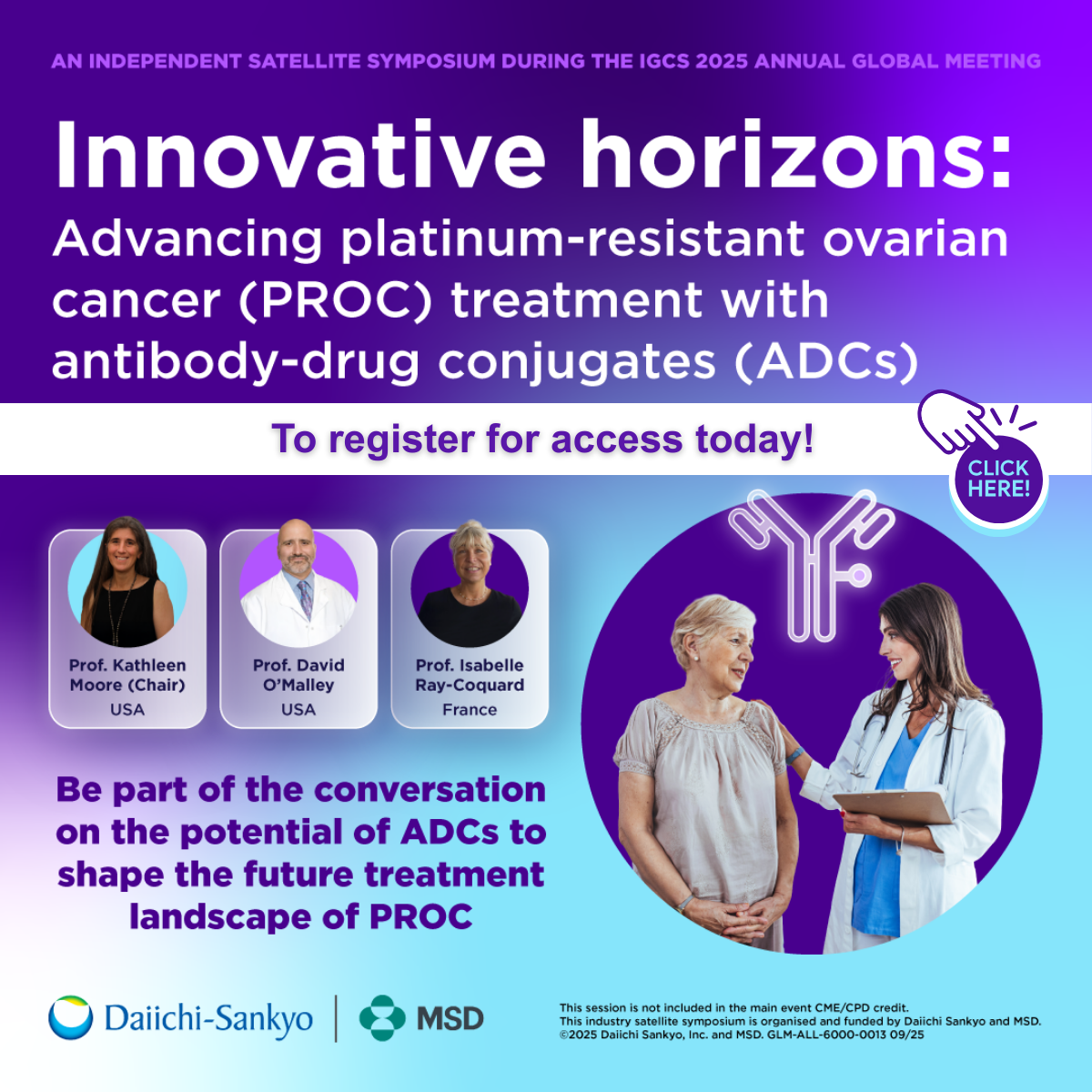 AN INDEPENDENT SATELLITE SYMPOSIUM DURING THE IGCS 2025 ANNUAL GLOBAL MEETING

Innovative horizons:
Advancing platinum-resistant ovarian cancer (PROC) treatment with antibody-drug conjugates (ADCs)

To register for access today!

CLICK HERE!

Prof. Kathleen Moore (Chair)
USA

Prof. David O'Malley
USA

Prof. Isabelle Ray-Coquard
France

Be part of the conversation on the potential of ADCs to shape the future treatment landscape of PROC

Daiichi-Sankyo | MSD

This session is not included in the main event CME/CPD credit.
This industry satellite symposium is organised and funded by Daiichi Sankyo and MSD.
©2025 Daiichi Sankyo, Inc. and MSD. GLM-ALL-6000-0013 09/25